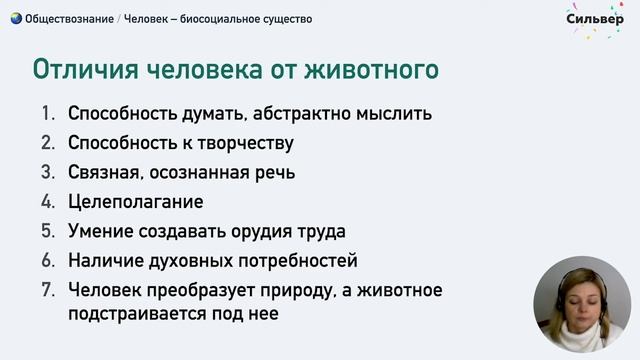 Обществознание / Человек – биосоциальное существо

Сильвер

Отличия человека от животного

1. Способность думать, абстрактно мыслить
2. Способность к творчеству
3. Связная, осознанная речь
4. Целеполагание
5. Умение создавать орудия труда
6. Наличие духовных потребностей
7. Человек преобразует природу, а животное подстраивается под нее